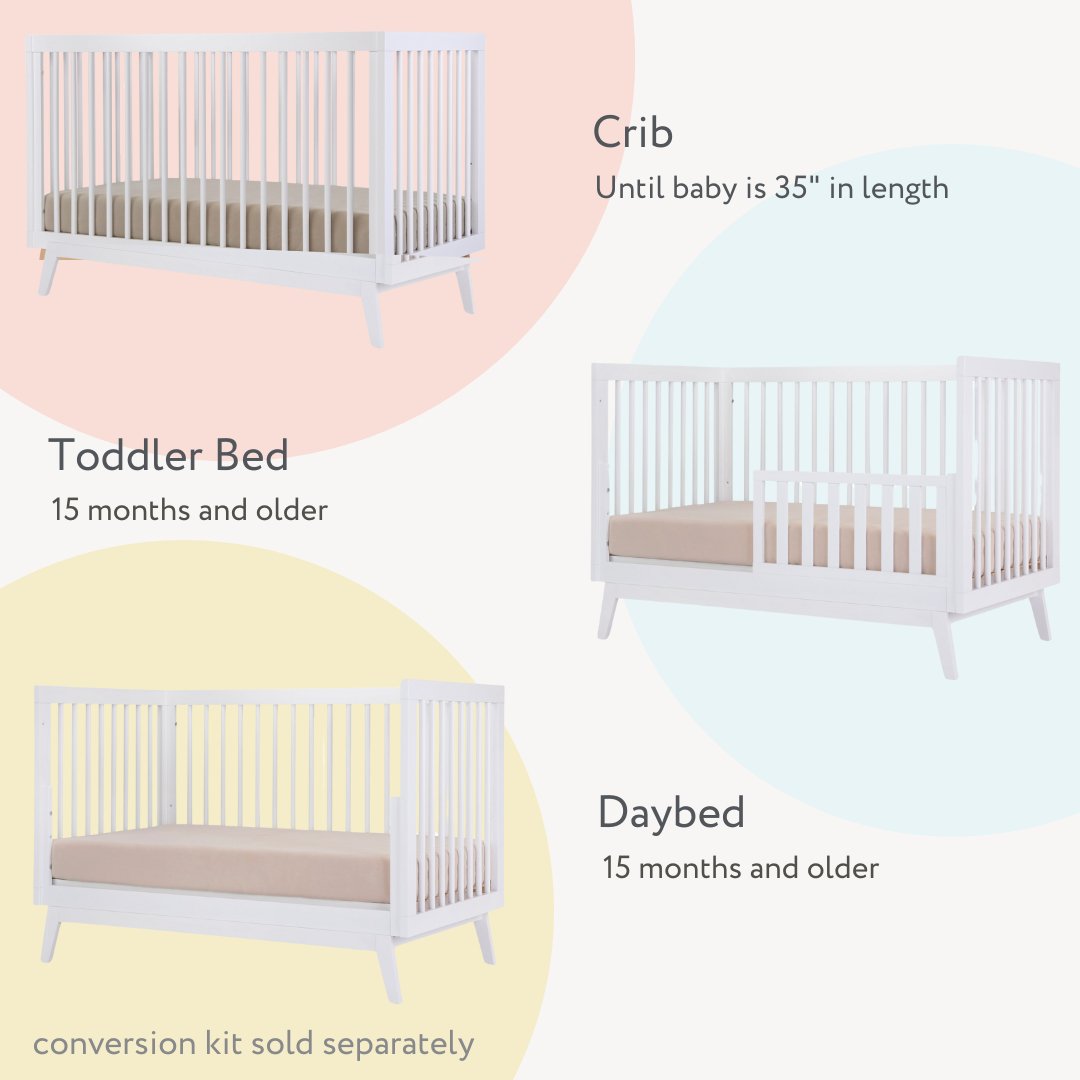 Crib
Until baby is 35" in length

Toddler Bed
15 months and older

Daybed
15 months and older

conversion kit sold separately